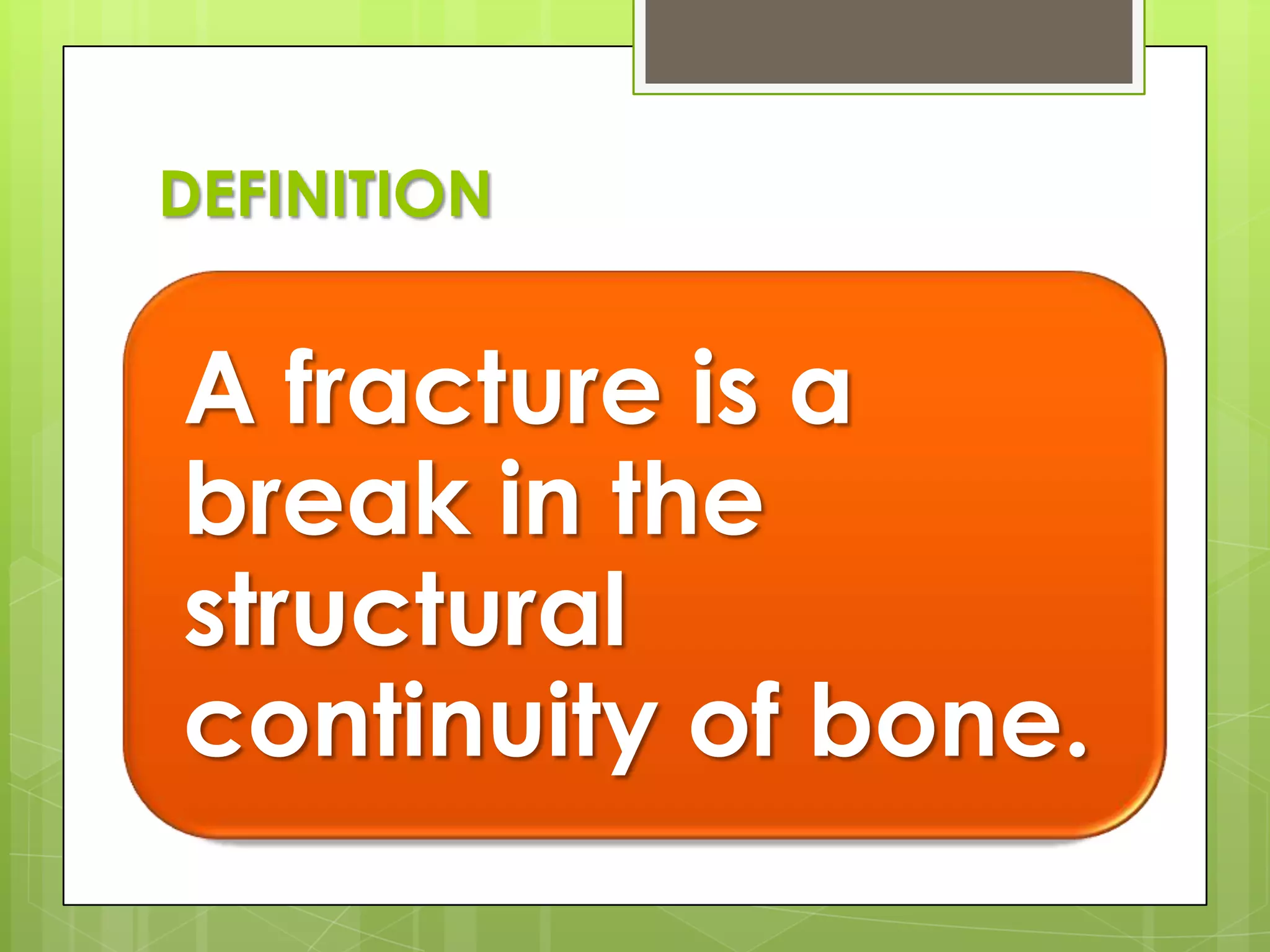 DEFINITION

A fracture is a break in the structural continuity of bone.